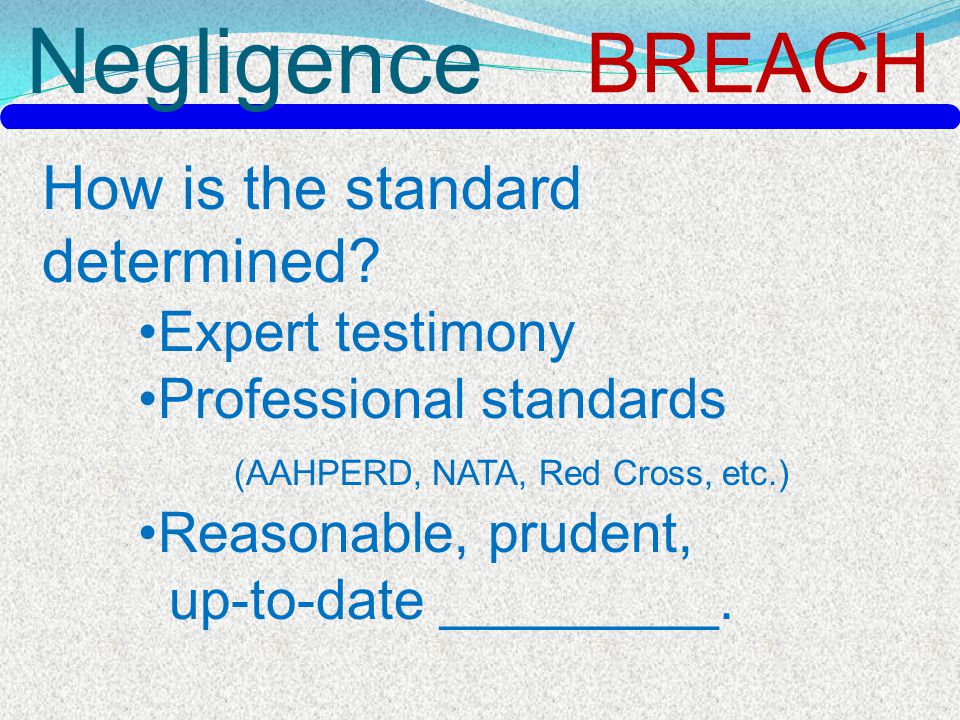 Negligence BREACH

How is the standard determined?

•Expert testimony
•Professional standards
(AAHPERD, NATA, Red Cross, etc.)
•Reasonable, prudent, up-to-date __________.